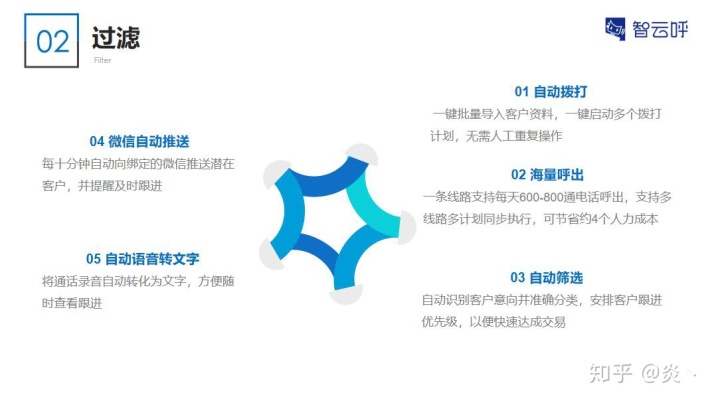 02 过滤
Filter

智云呼

04 微信自动推送
每十分钟自动向绑定的微信推送潜在客户，并提醒及时跟进

05 自动语音转文字
将通话录音自动转化为文字，方便随时查看跟进

01 自动拨打
一键批量导入客户资料，一键启动多个拨打计划，无需人工重复操作

02 海量呼出
一条线路支持每天600-800通电话呼出，支持多线路多计划同步执行，可节省约4个人力成本

03 自动筛选
自动识别客户意向并准确分类，安排客户跟进优先级，以便快速达成交易

知乎 @炎丶